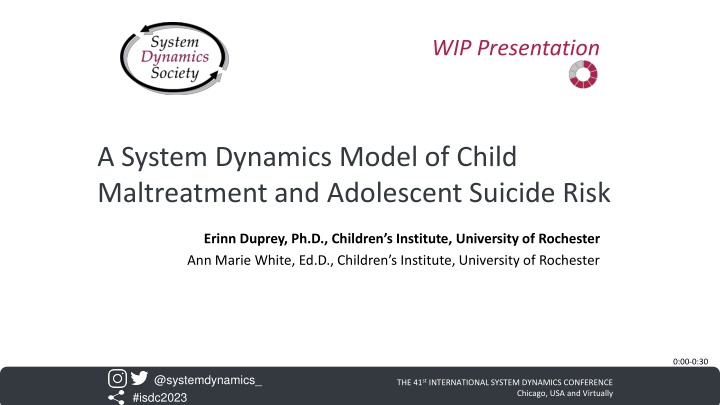 System Dynamics Society

WIP Presentation

A System Dynamics Model of Child Maltreatment and Adolescent Suicide Risk

Erinn Duprey, Ph.D., Children's Institute, University of Rochester
Ann Marie White, Ed.D., Children's Institute, University of Rochester

0:00-0:30

@systemdynamics_
#isdc2023

THE 41$^{st}$ INTERNATIONAL SYSTEM DYNAMICS CONFERENCE
Chicago, USA and Virtually